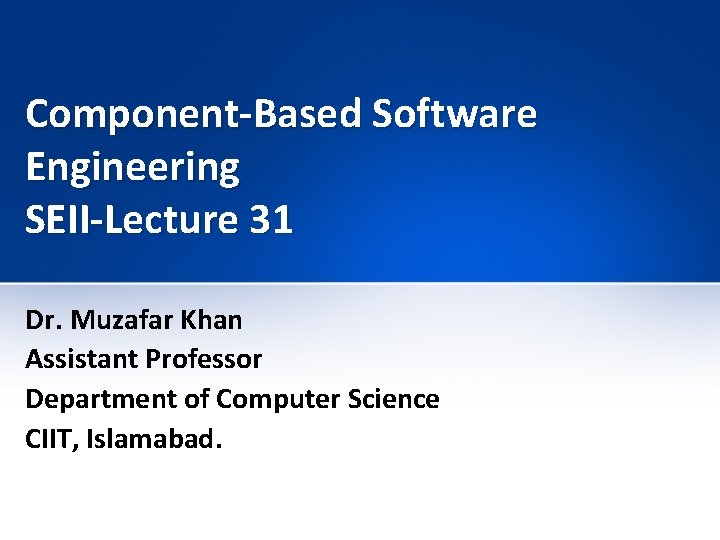 Component-Based Software Engineering
SEII-Lecture 31

Dr. Muzafar Khan
Assistant Professor
Department of Computer Science
CIIT, Islamabad.